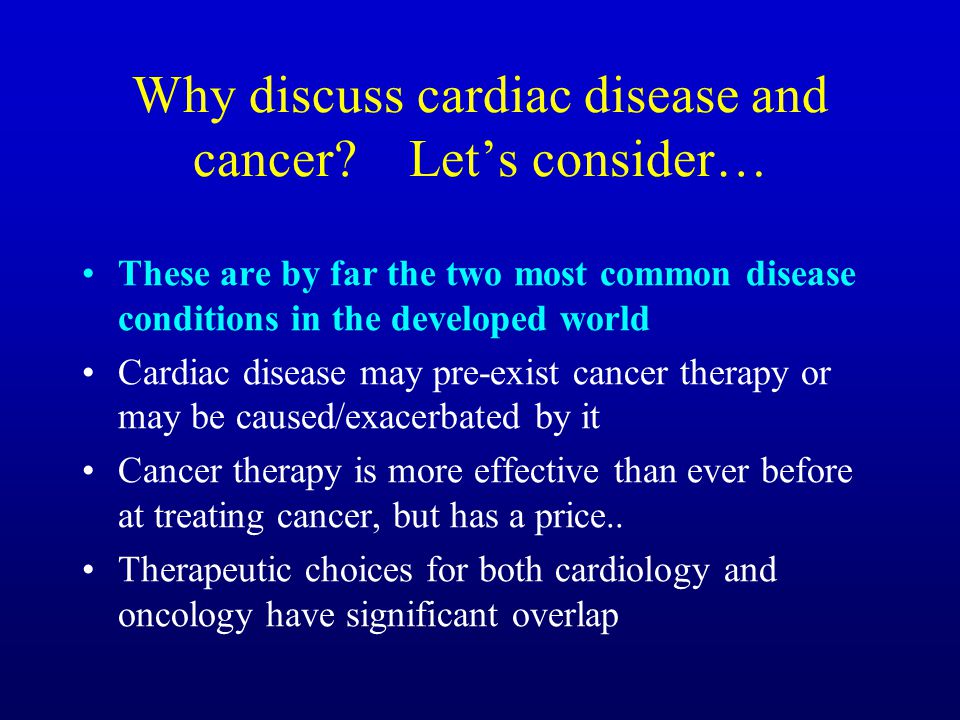 Why discuss cardiac disease and cancer? Let’s consider…

• These are by far the two most common disease conditions in the developed world
• Cardiac disease may pre-exist cancer therapy or may be caused/exacerbated by it
• Cancer therapy is more effective than ever before at treating cancer, but has a price..
• Therapeutic choices for both cardiology and oncology have significant overlap